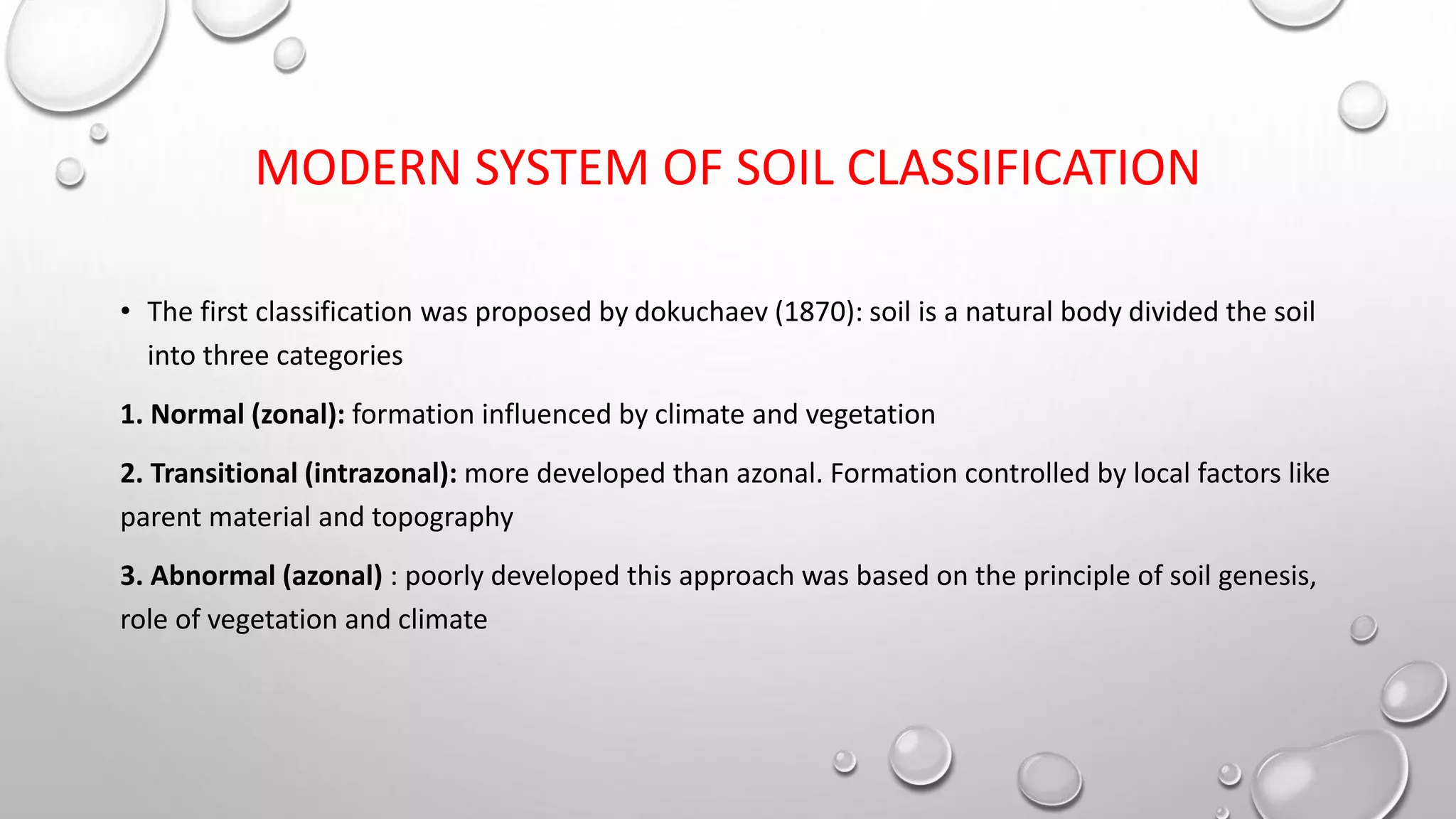 MODERN SYSTEM OF SOIL CLASSIFICATION

• The first classification was proposed by dokuchaev (1870): soil is a natural body divided the soil into three categories

1. Normal (zonal): formation influenced by climate and vegetation

2. Transitional (intrazonal): more developed than azonal. Formation controlled by local factors like parent material and topography

3. Abnormal (azonal) : poorly developed this approach was based on the principle of soil genesis, role of vegetation and climate